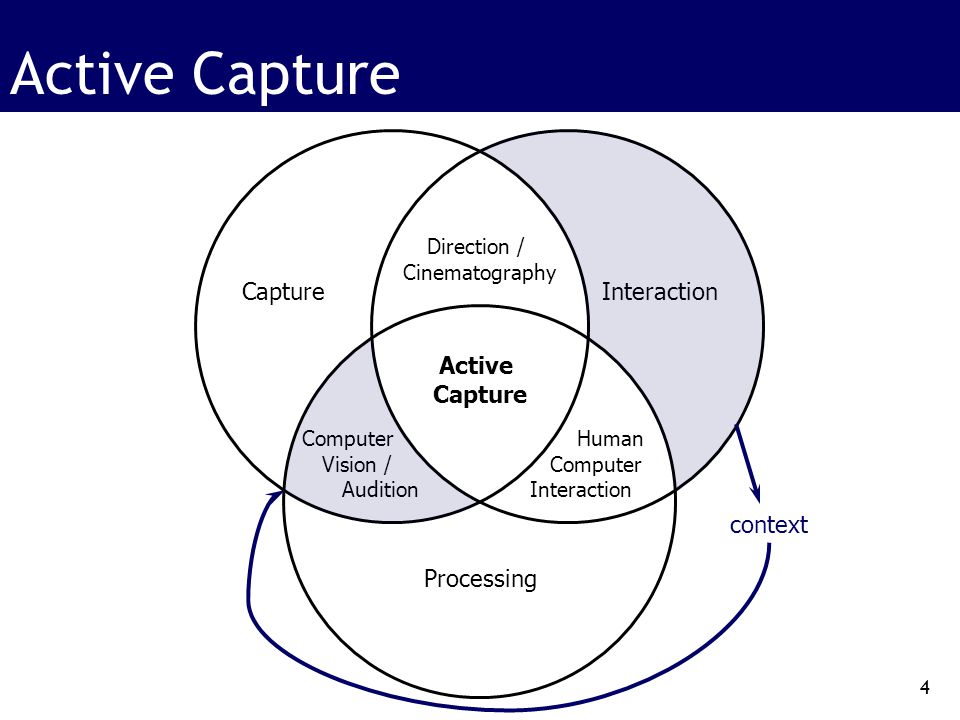 Active Capture

Capture

Direction / Cinematography

Interaction

Active Capture

Computer Vision / Audition

Human Computer Interaction

context

Processing

4